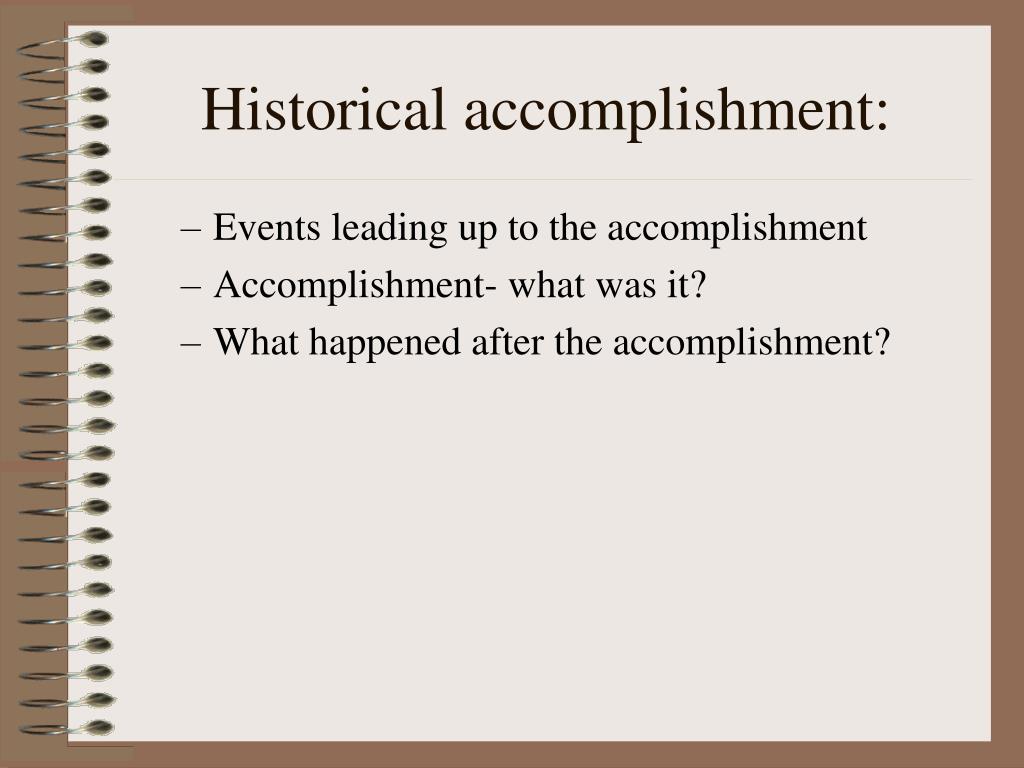 Historical accomplishment:

– Events leading up to the accomplishment
– Accomplishment- what was it?
– What happened after the accomplishment?